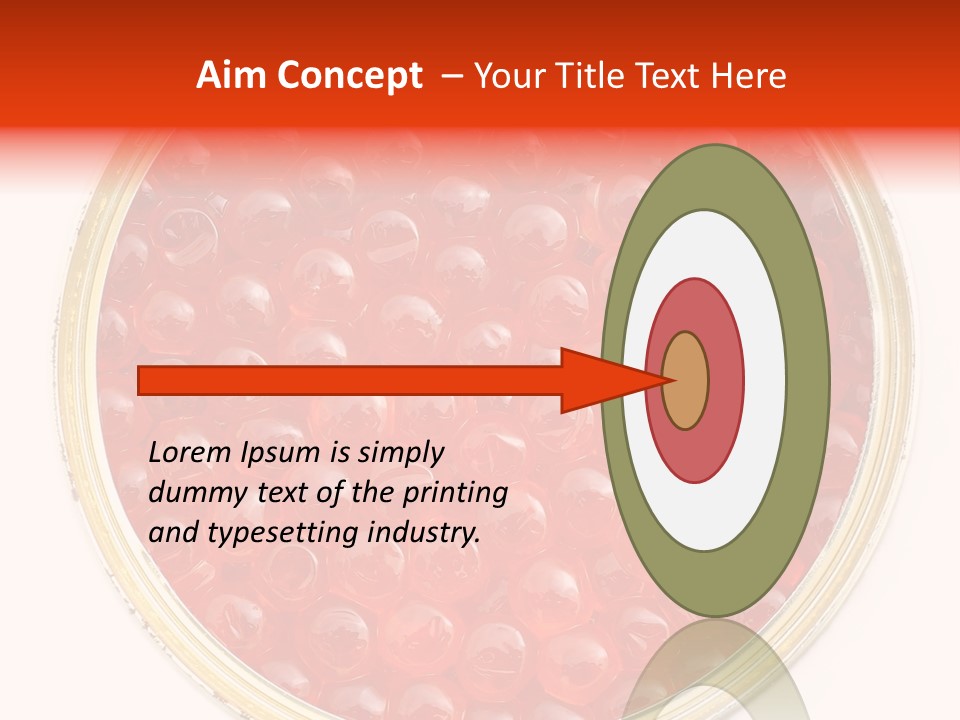 Aim Concept – Your Title Text Here

Lorem Ipsum is simply dummy text of the printing and typesetting industry.